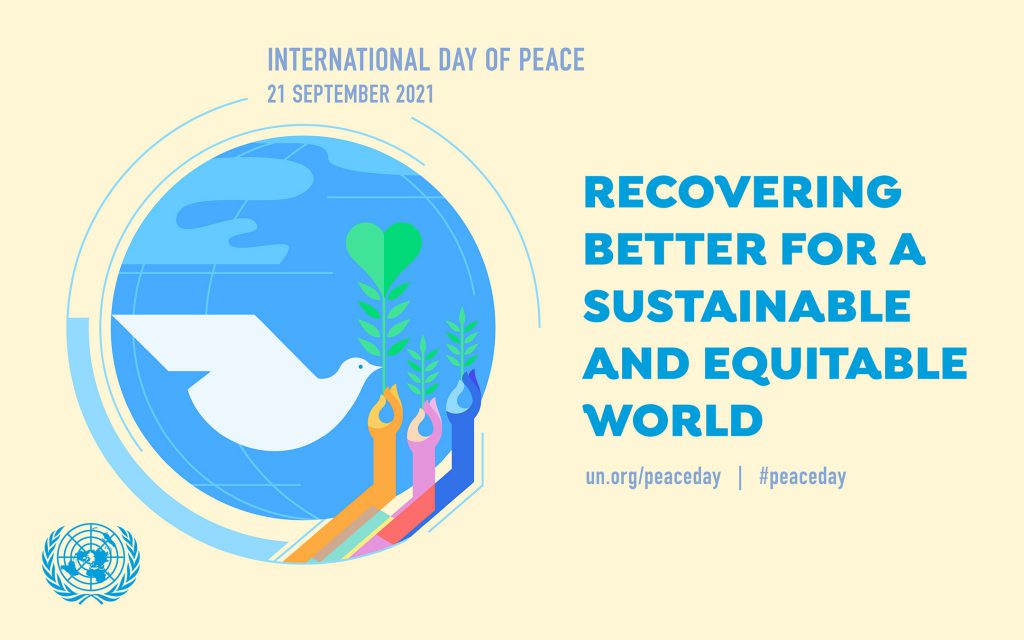 INTERNATIONAL DAY OF PEACE
21 SEPTEMBER 2021

RECOVERING BETTER FOR A SUSTAINABLE AND EQUITABLE WORLD

un.org/peaceday | #peaceday